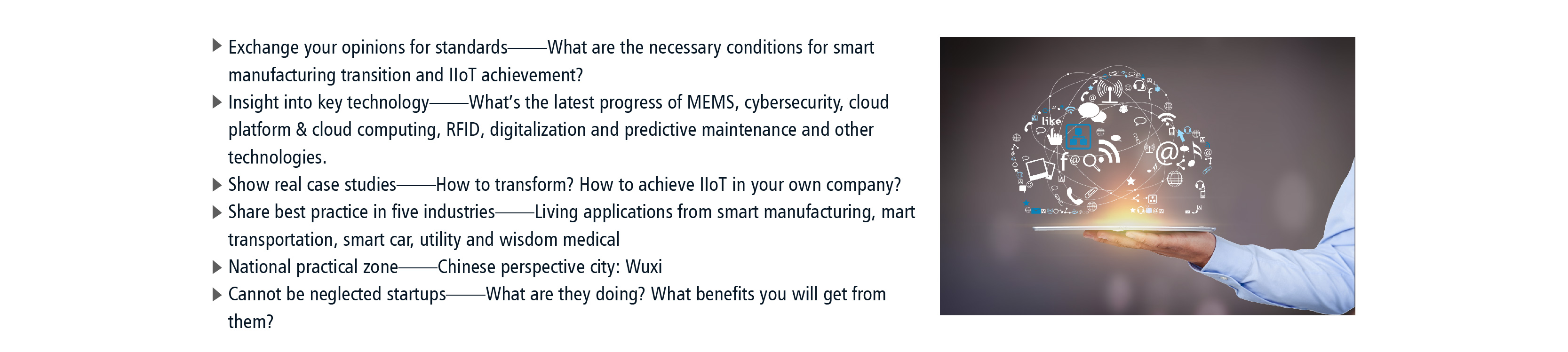 ▶ Exchange your opinions for standards——What are the necessary conditions for smart manufacturing transition and IIoT achievement?

▶ Insight into key technology——What's the latest progress of MEMS, cybersecurity, cloud platform & cloud computing, RFID, digitalization and predictive maintenance and other technologies.

▶ Show real case studies——How to transform? How to achieve IIoT in your own company?

▶ Share best practice in five industries——Living applications from smart manufacturing, mart transportation, smart car, utility and wisdom medical

▶ National practical zone——Chinese perspective city: Wuxi

▶ Cannot be neglected startups——What are they doing? What benefits you will get from them?

like